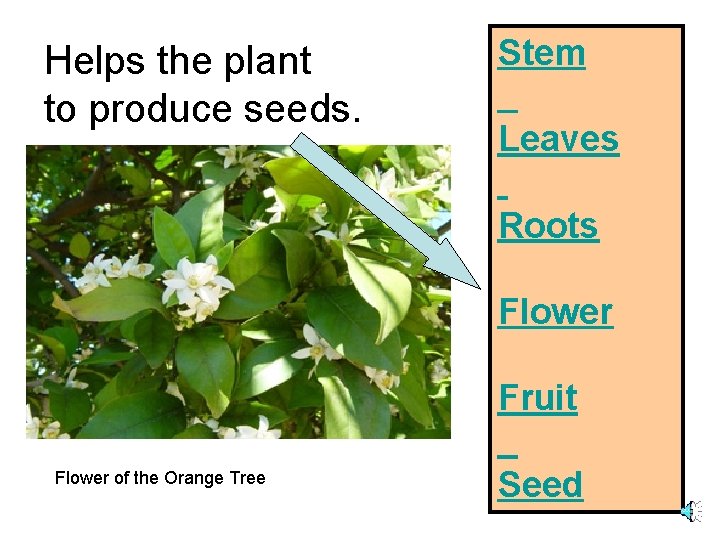 Helps the plant to produce seeds.

Flower of the Orange Tree

Stem

Leaves

Roots

Flower

Fruit

Seed